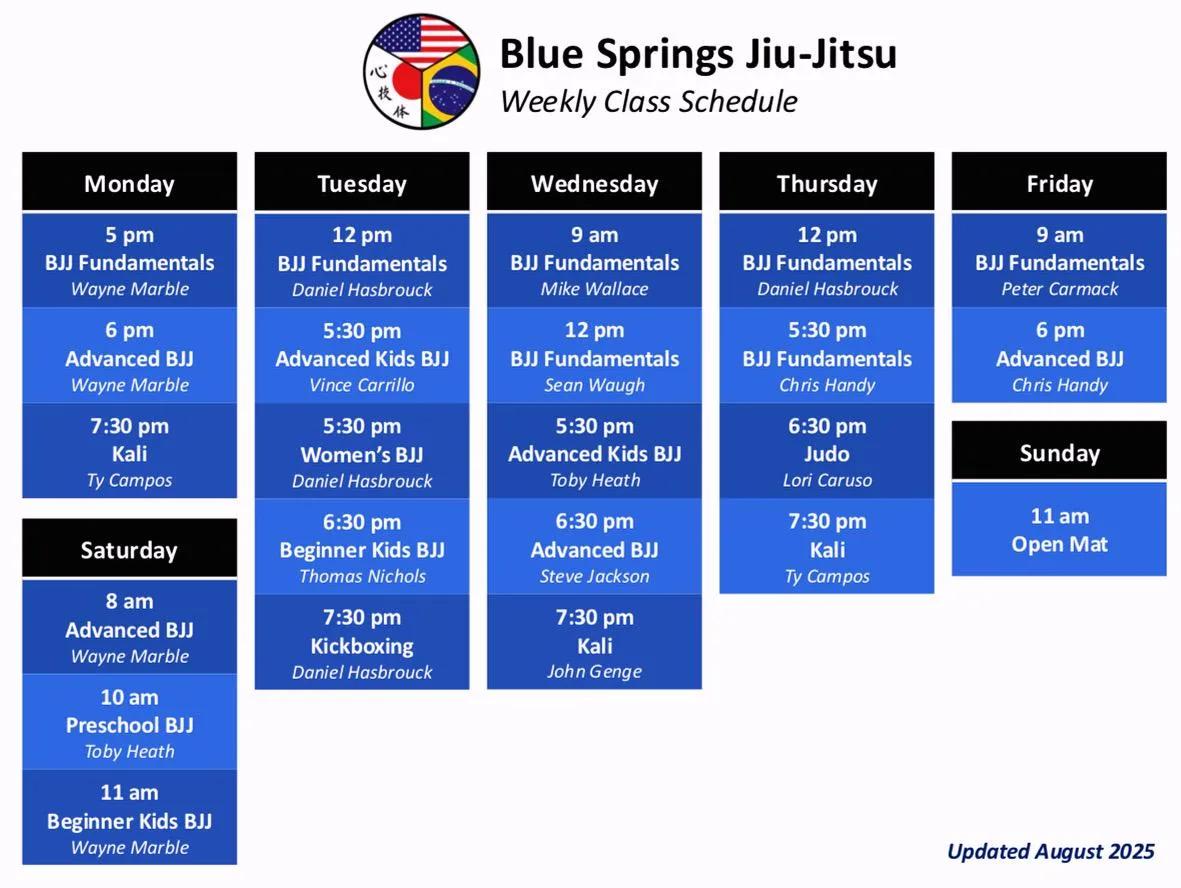 心
技
体

Blue Springs Jiu-Jitsu
Weekly Class Schedule

Monday

5 pm
BJJ Fundamentals
Wayne Marble

6 pm
Advanced BJJ
Wayne Marble

7:30 pm
Kali
Ty Campos

Saturday

8 am
Advanced BJJ
Wayne Marble

10 am
Preschool BJJ
Toby Heath

11 am
Beginner Kids BJJ
Wayne Marble

Tuesday

12 pm
BJJ Fundamentals
Daniel Hasbrouck

5:30 pm
Advanced Kids BJJ
Vince Carrillo

5:30 pm
Women's BJJ
Daniel Hasbrouck

6:30 pm
Beginner Kids BJJ
Thomas Nichols

7:30 pm
Kickboxing
Daniel Hasbrouck

Wednesday

9 am
BJJ Fundamentals
Mike Wallace

12 pm
BJJ Fundamentals
Sean Waugh

5:30 pm
Advanced Kids BJJ
Toby Heath

6:30 pm
Advanced BJJ
Steve Jackson

7:30 pm
Kali
John Genge

Thursday

12 pm
BJJ Fundamentals
Daniel Hasbrouck

5:30 pm
BJJ Fundamentals
Chris Handy

6:30 pm
Judo
Lori Caruso

7:30 pm
Kali
Ty Campos

Friday

9 am
BJJ Fundamentals
Peter Carmack

6 pm
Advanced BJJ
Chris Handy

Sunday

11 am
Open Mat

Updated August 2025